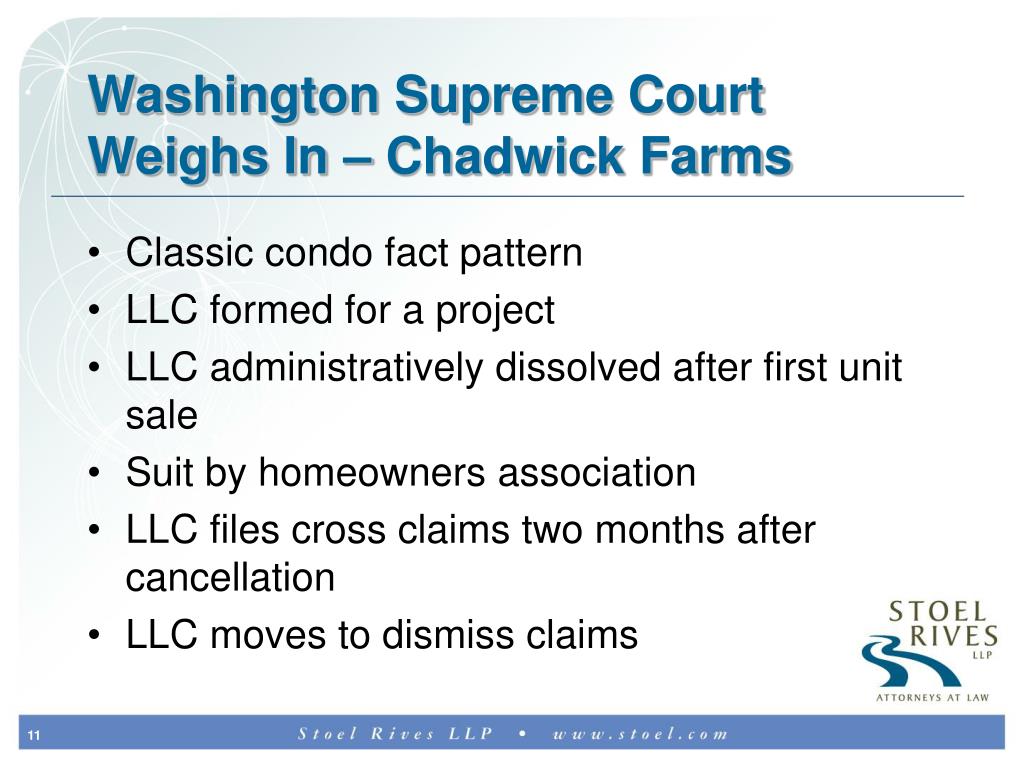 Washington Supreme Court Weighs In – Chadwick Farms

• Classic condo fact pattern
• LLC formed for a project
• LLC administratively dissolved after first unit sale
• Suit by homeowners association
• LLC files cross claims two months after cancellation
• LLC moves to dismiss claims

STOEL RIVES LLP
ATTORNEYS AT LAW

11

Stoel Rives LLP • www.stoel.com